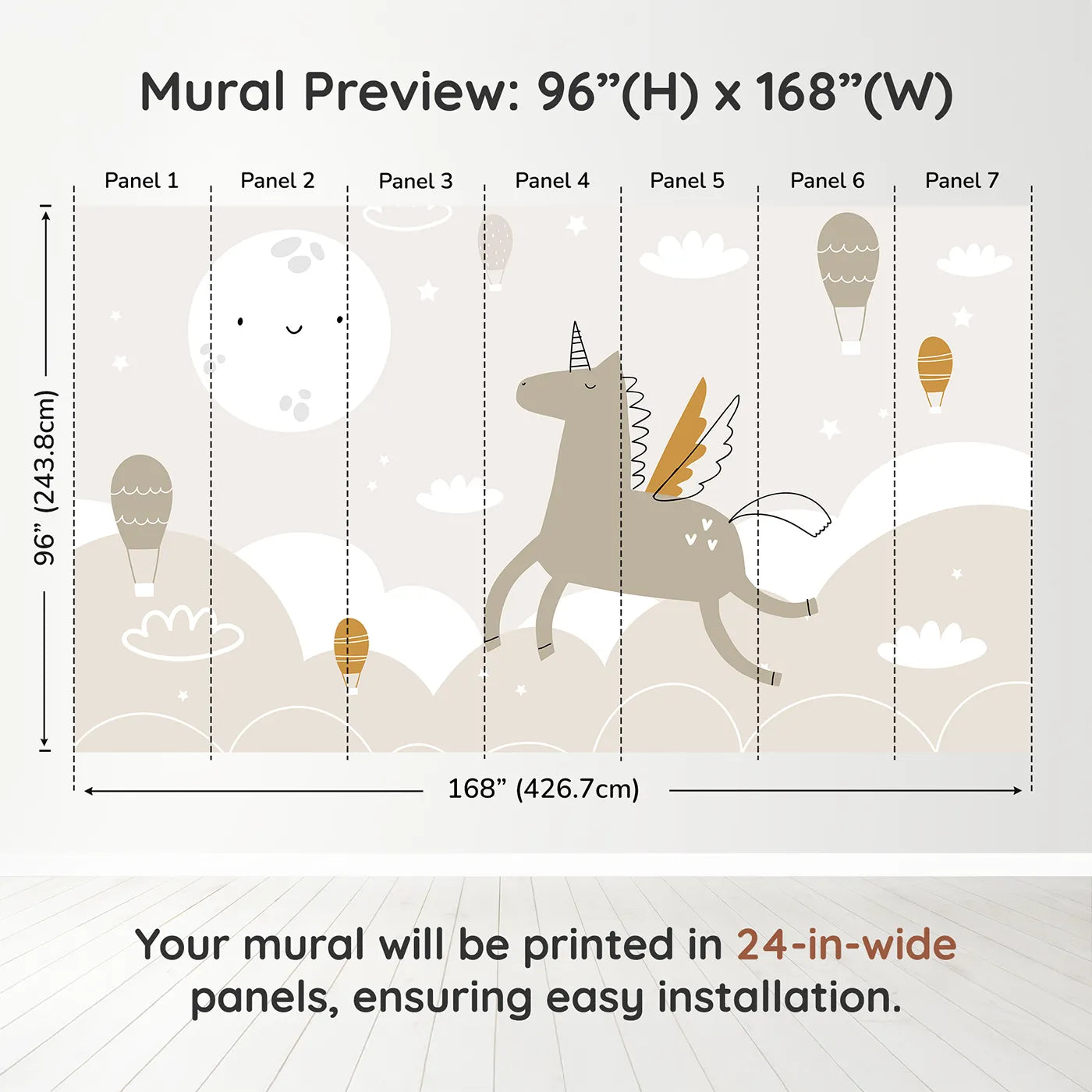 Mural Preview: 96”(H) x 168”(W)

Panel 1
Panel 2
Panel 3
Panel 4
Panel 5
Panel 6
Panel 7

96” (243.8cm)

168” (426.7cm)

Your mural will be printed in 24-in-wide panels, ensuring easy installation.